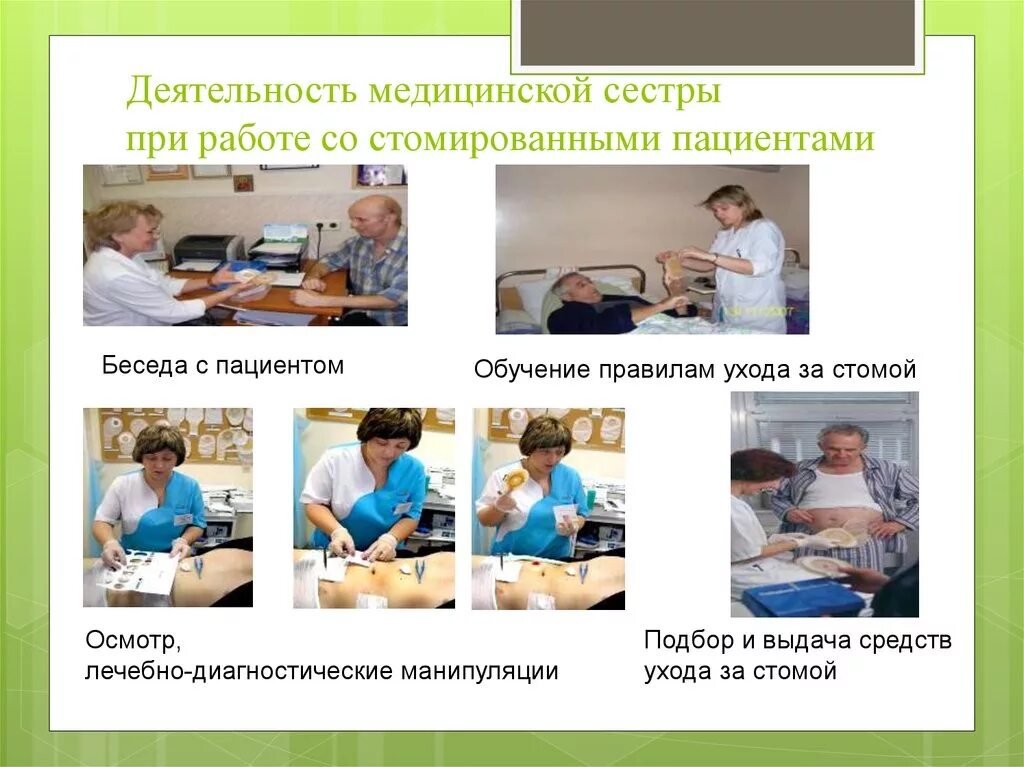 Деятельность медицинской сестры при работе со стомированными пациентами

Беседа с пациентом

Обучение правилам ухода за стомой

Осмотр, лечебно-диагностические манипуляции

Подбор и выдача средств ухода за стомой